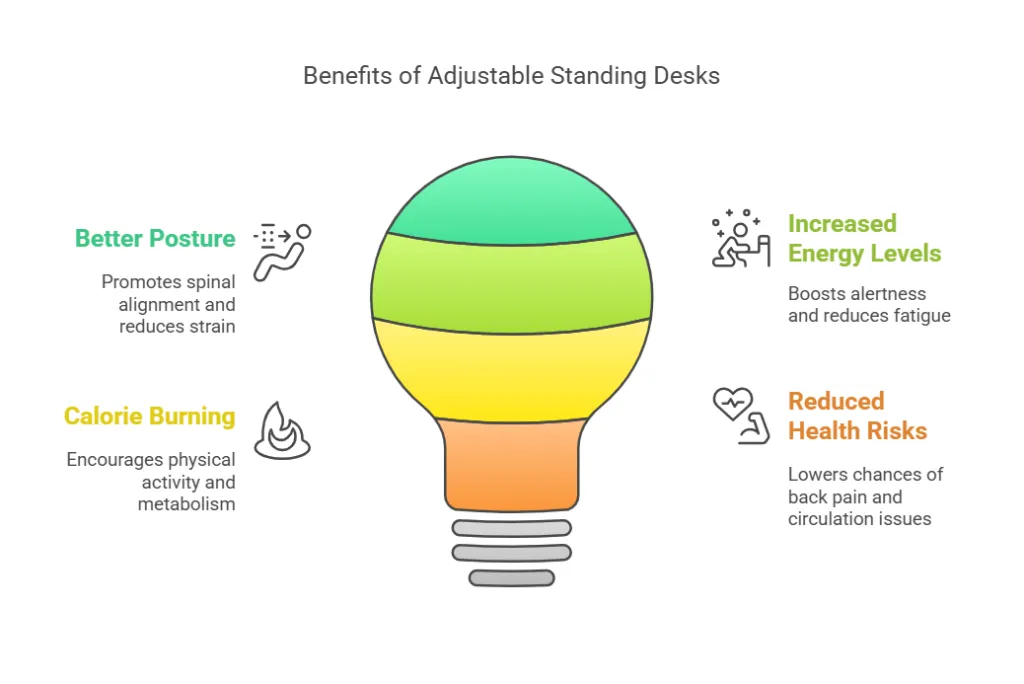 Benefits of Adjustable Standing Desks

Better Posture

Promotes spinal alignment and reduces strain

Calorie Burning

Encourages physical activity and metabolism

Increased Energy Levels

Boosts alertness and reduces fatigue

Reduced Health Risks

Lowers chances of back pain and circulation issues